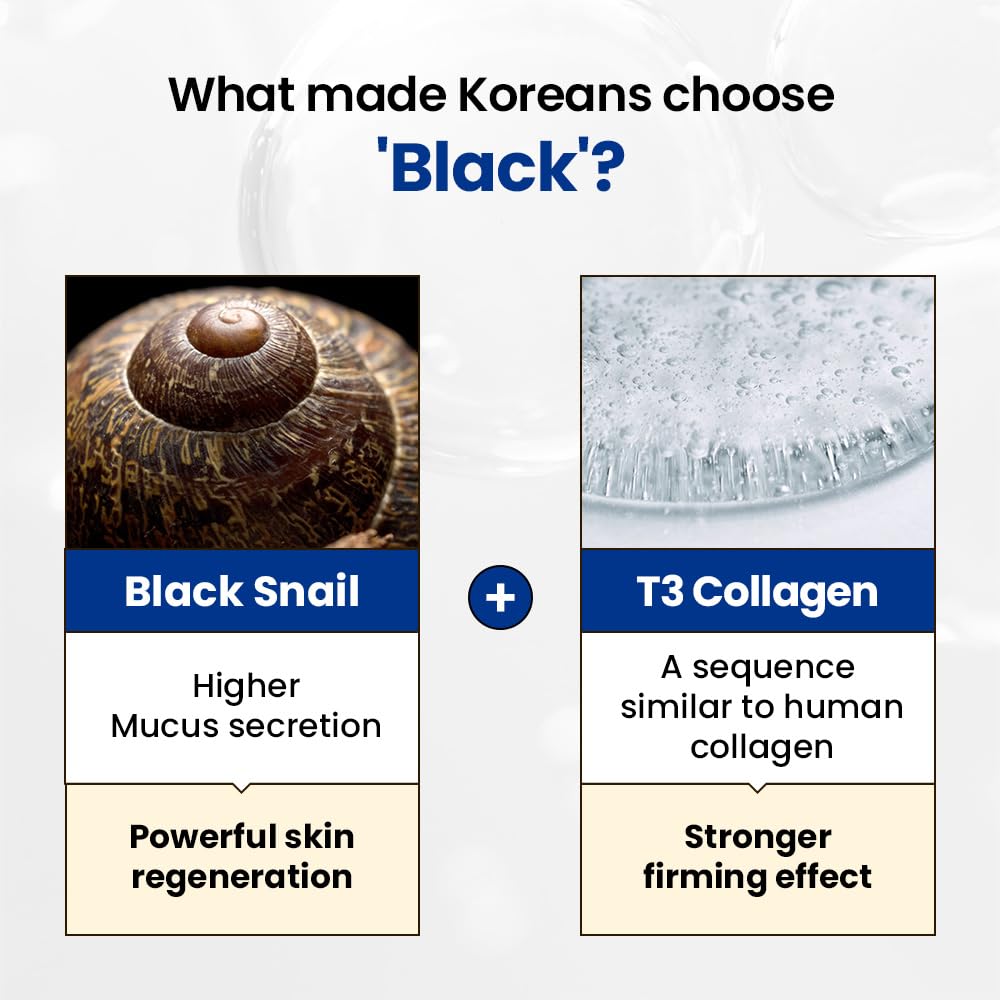 What made Koreans choose 'Black'?

Black Snail

Higher Mucus secretion

Powerful skin regeneration

+

T3 Collagen

A sequence similar to human collagen

Stronger firming effect